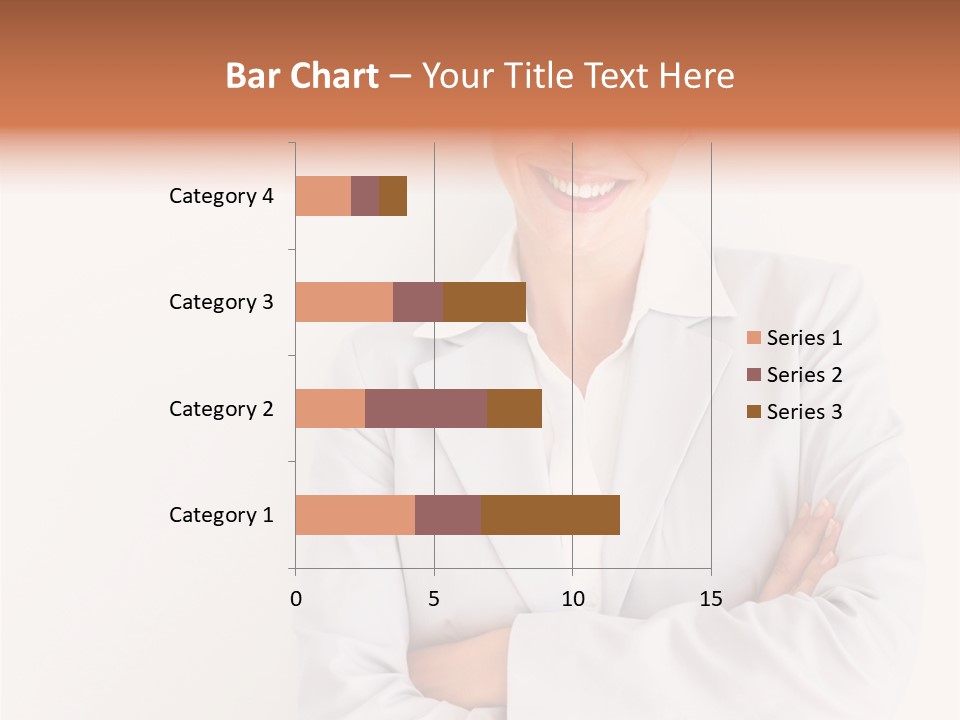 Bar Chart – Your Title Text Here

Category 4
Category 3
Category 2
Category 1

0
5
10
15

Series 1
Series 2
Series 3